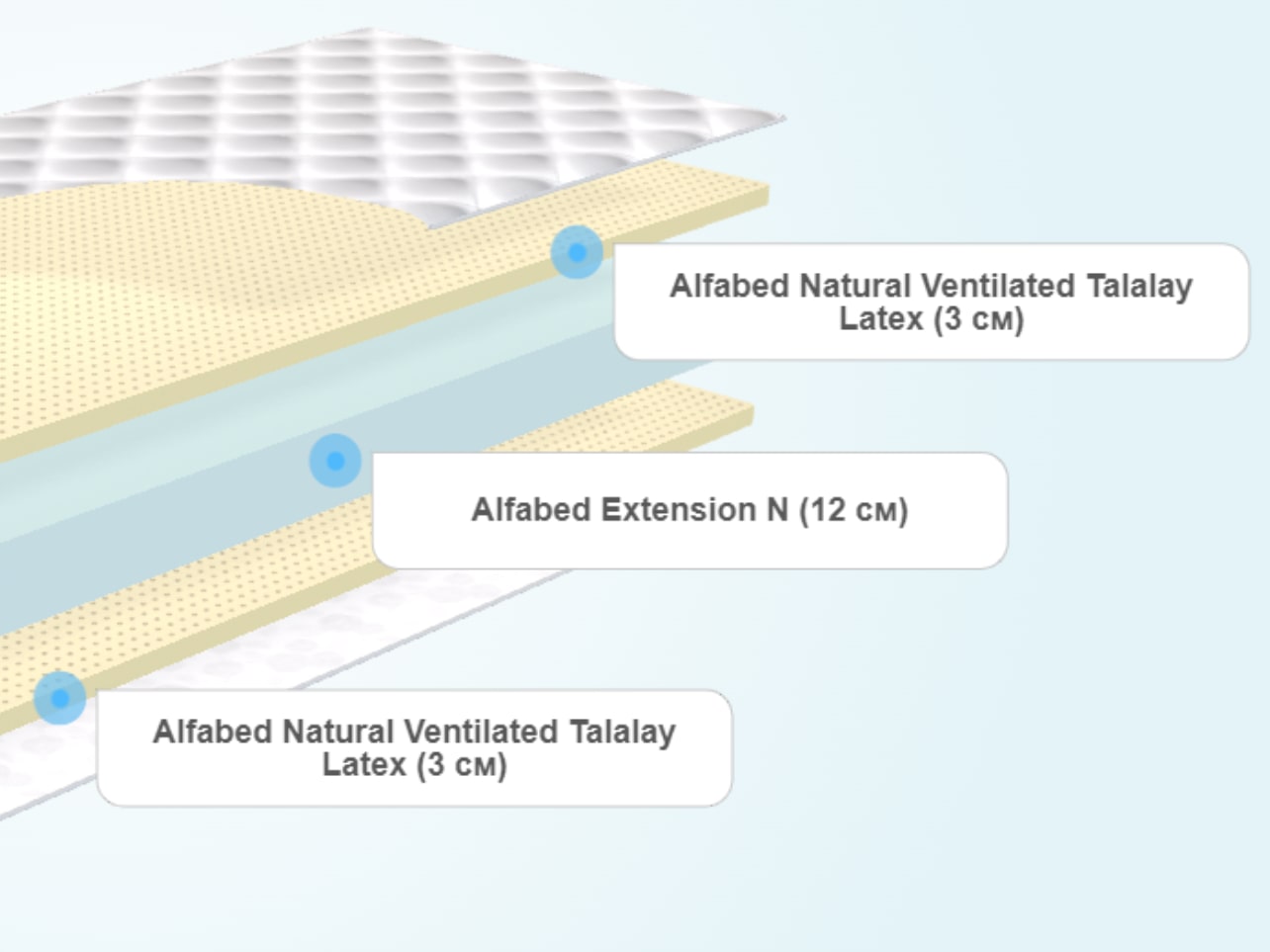 Alfabed Natural Ventilated Talalay Latex (3 см)

Alfabed Extension N (12 см)

Alfabed Natural Ventilated Talalay Latex (3 см)